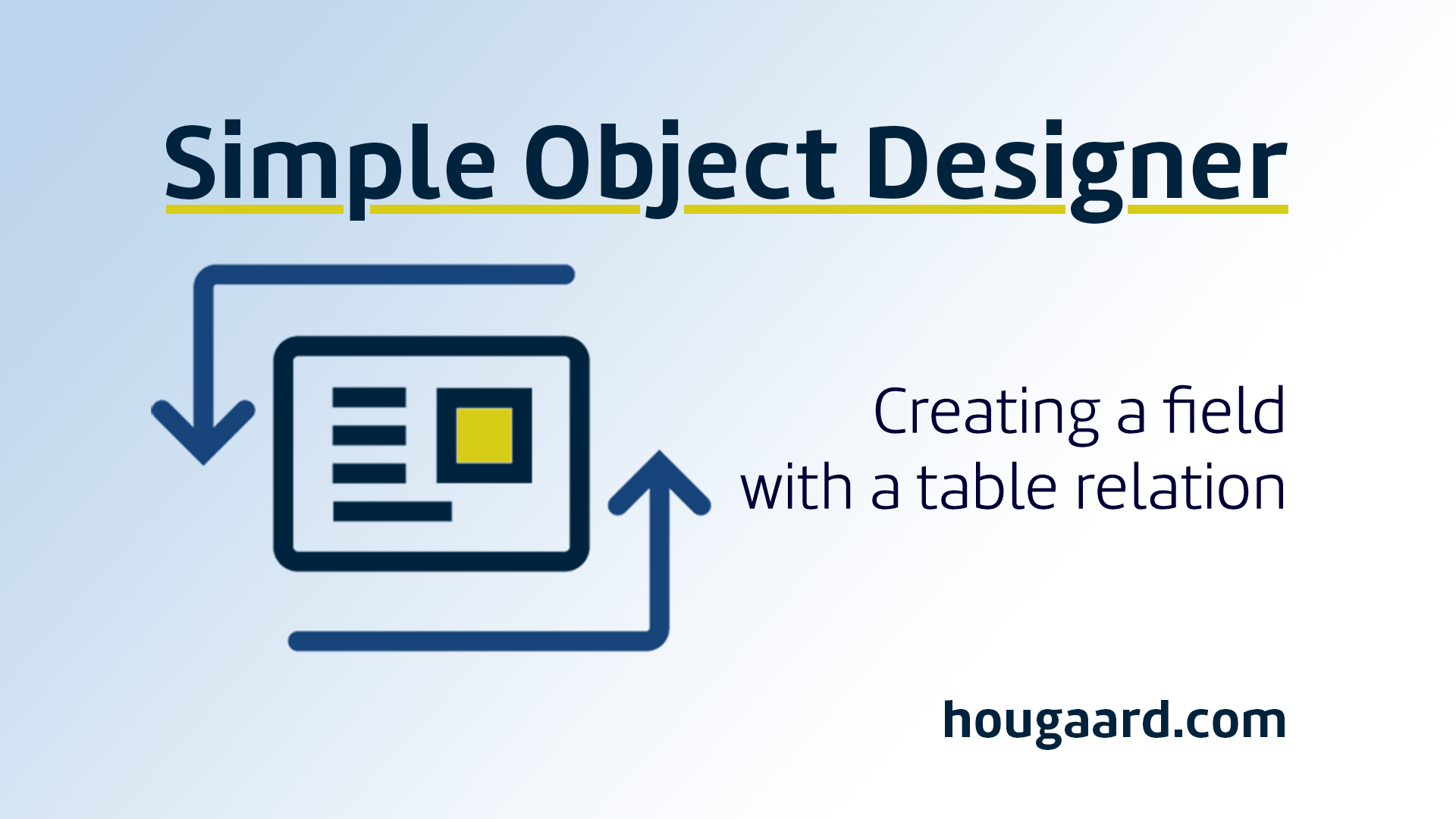 Simple Object Designer

Creating a field
with a table relation

hougaard.com